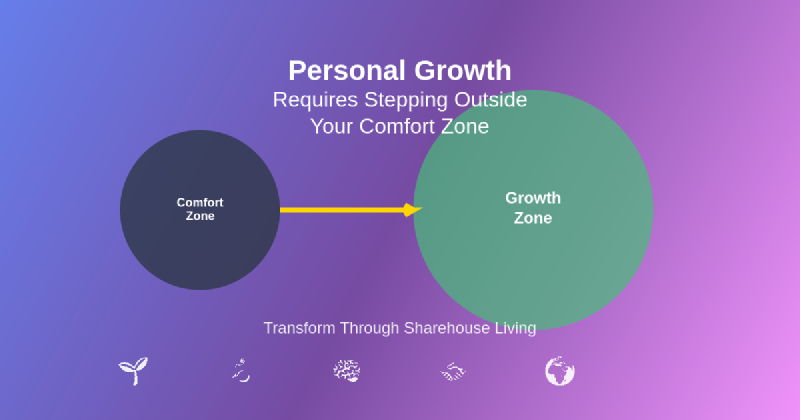 Personal Growth
Requires Stepping Outside
Your Comfort Zone

Comfort
Zone

Growth
Zone

Transform Through Sharehouse Living